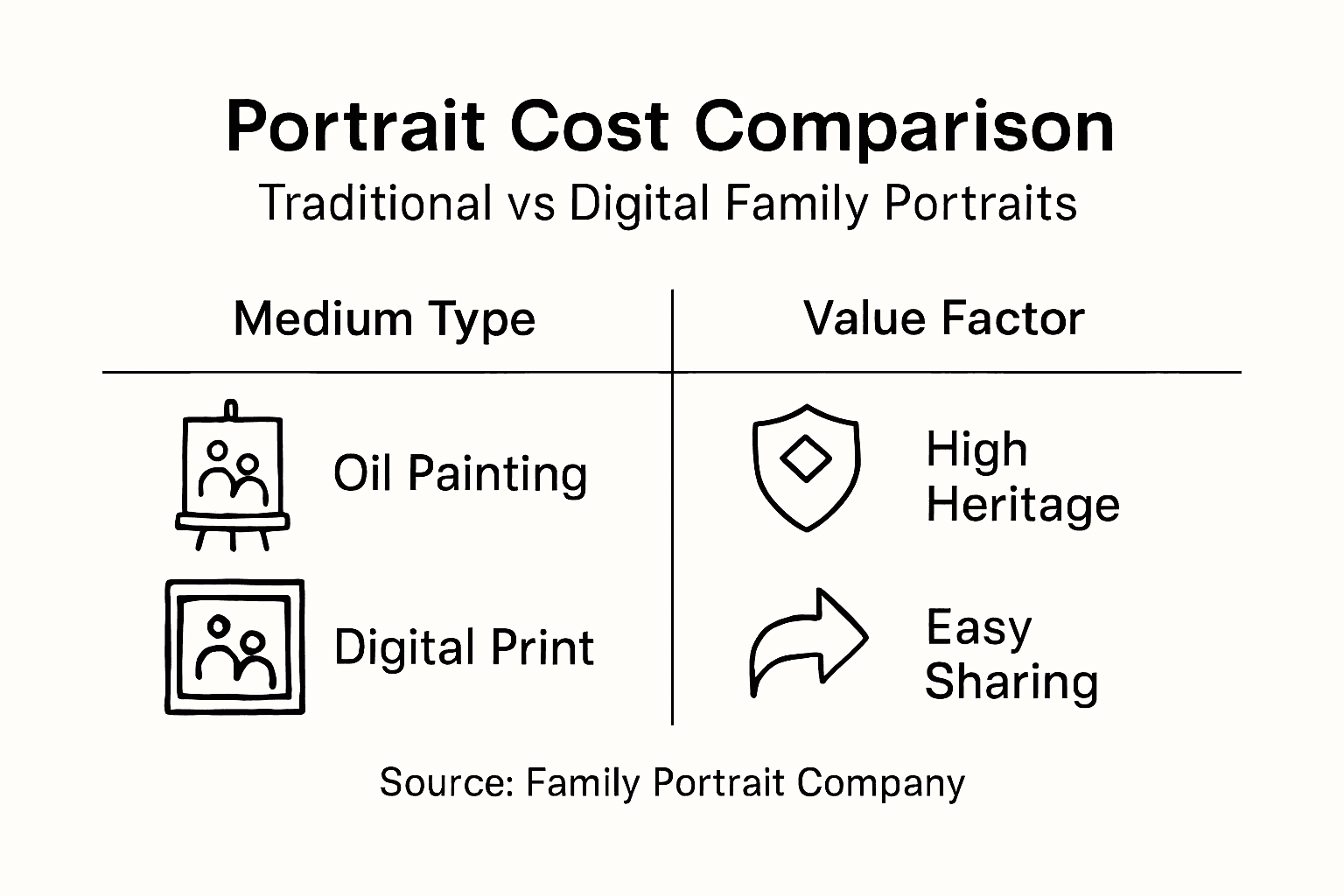 Portrait Cost Comparison
Traditional vs Digital Family Portraits

| Medium Type | Value Factor |
|---|---|
| Oil Painting | High Heritage |
| Digital Print | Easy Sharing |

Source: Family Portrait Company